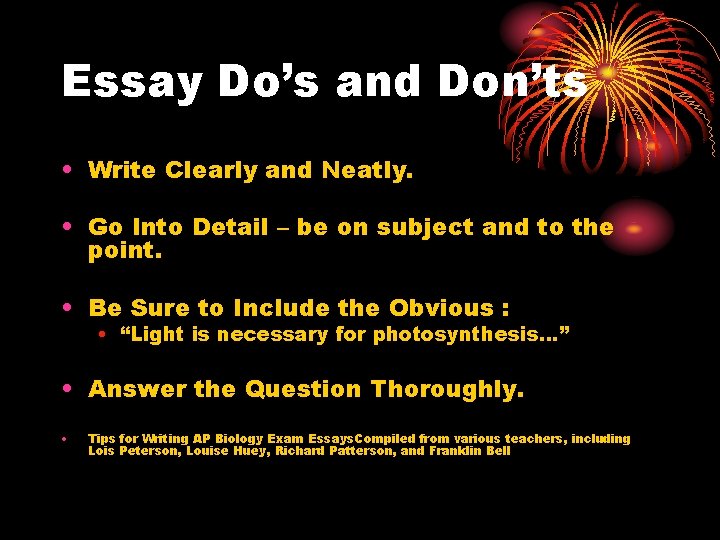 Essay Do’s and Don’ts

• Write Clearly and Neatly.

• Go Into Detail – be on subject and to the point.

• Be Sure to Include the Obvious :
  • “Light is necessary for photosynthesis…”

• Answer the Question Thoroughly.

• Tips for Writing AP Biology Exam EssaysCompiled from various teachers, including Lois Peterson, Louise Huey, Richard Patterson, and Franklin Bell